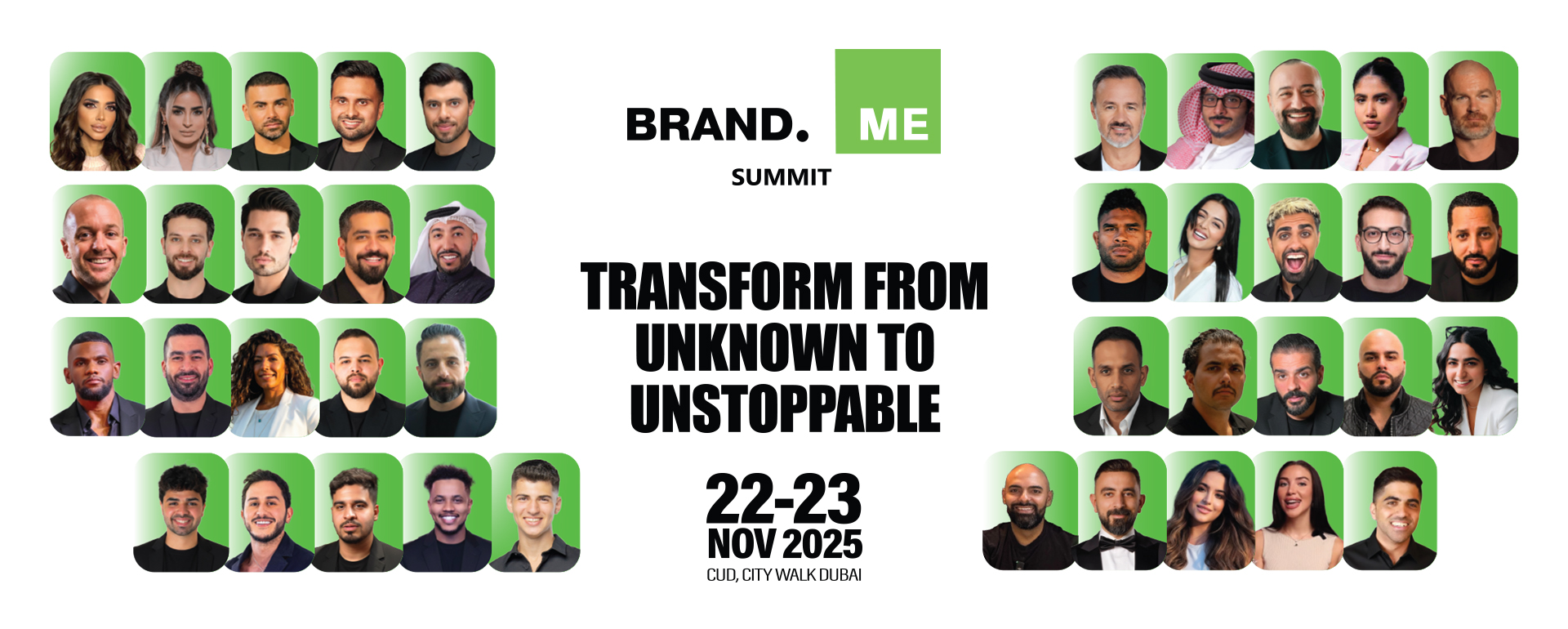 BRAND. ME
SUMMIT

TRANSFORM FROM UNKNOWN TO UNSTOPPABLE

22-23
NOV 2025
CUD, CITY WALK DUBAI